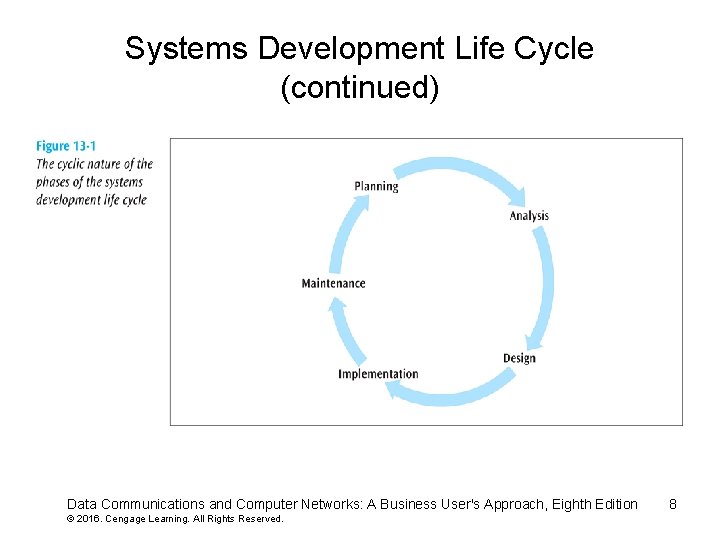 Systems Development Life Cycle (continued)

Figure 13-1
The cyclic nature of the phases of the systems development life cycle

Planning

Analysis

Design

Implementation

Maintenance

Data Communications and Computer Networks: A Business User's Approach, Eighth Edition 8
© 2016. Cengage Learning. All Rights Reserved.